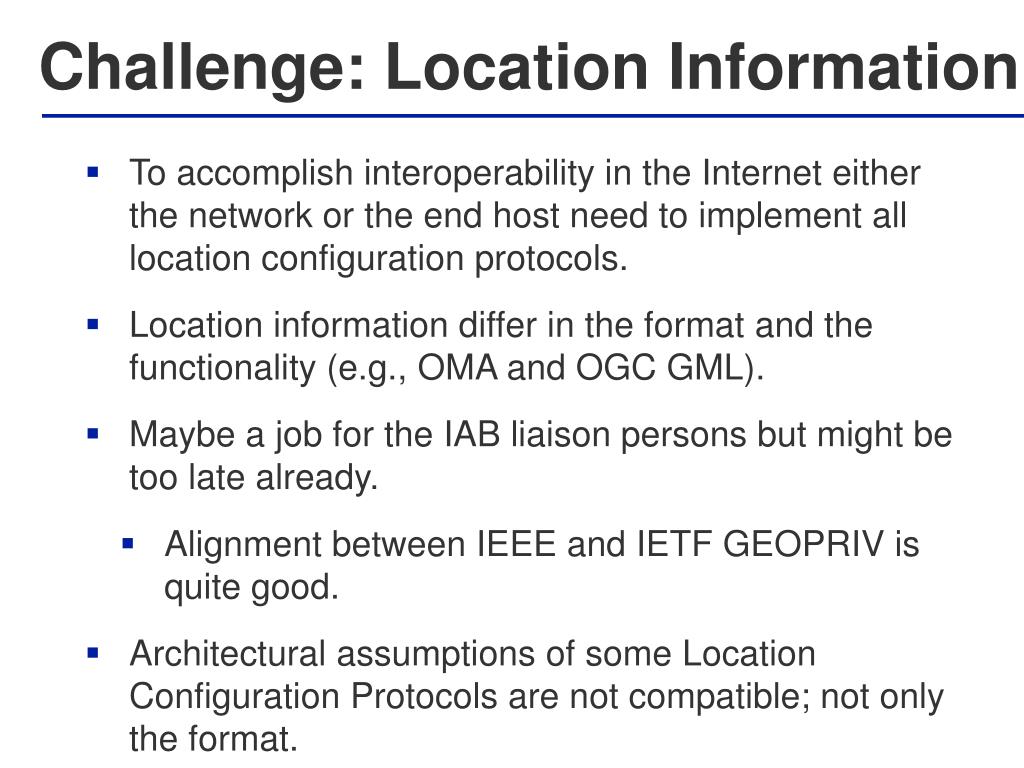 Challenge: Location Information

▪ To accomplish interoperability in the Internet either the network or the end host need to implement all location configuration protocols.

▪ Location information differ in the format and the functionality (e.g., OMA and OGC GML).

▪ Maybe a job for the IAB liaison persons but might be too late already.

▪ Alignment between IEEE and IETF GEOPRIV is quite good.

▪ Architectural assumptions of some Location Configuration Protocols are not compatible; not only the format.